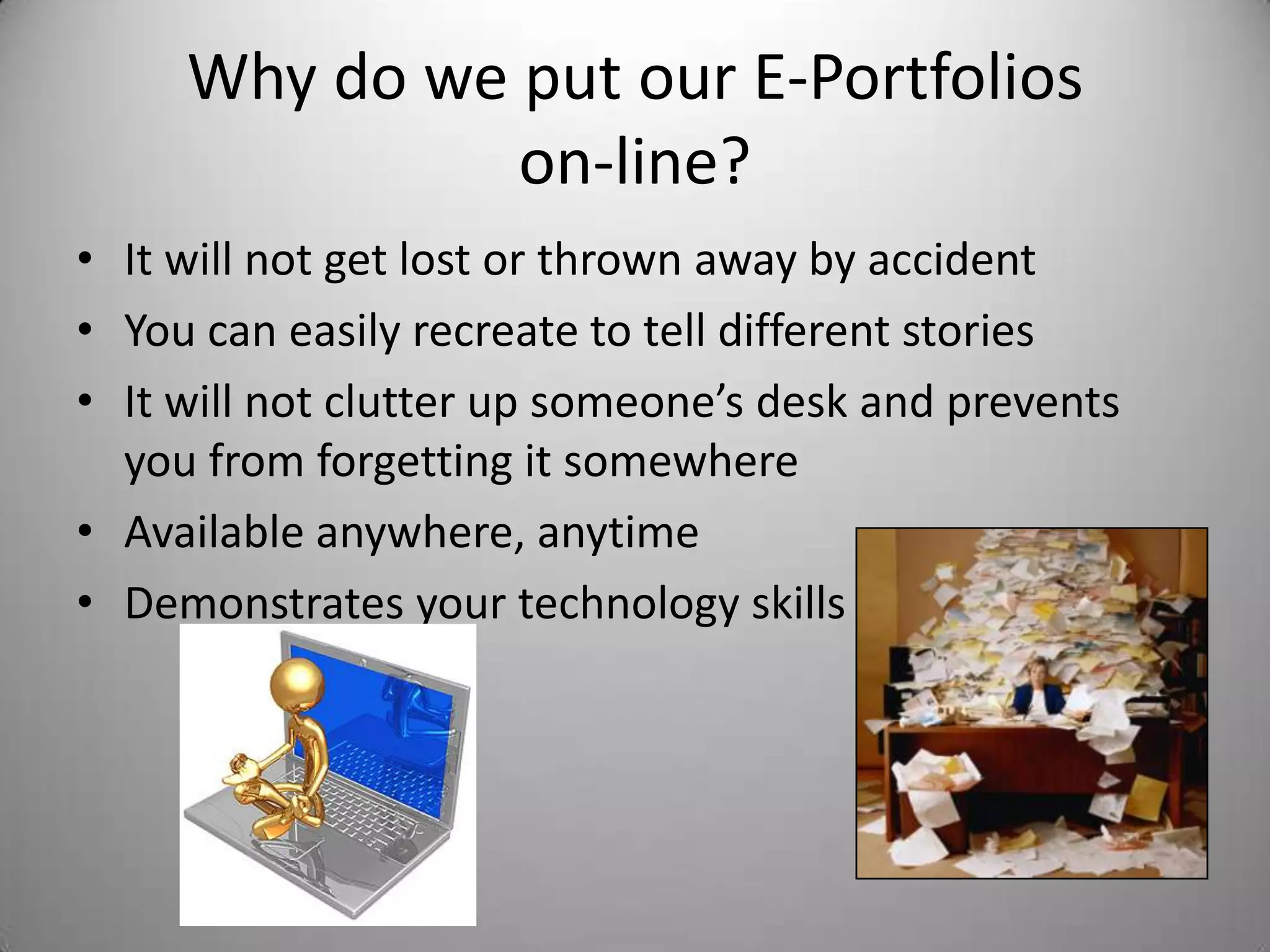 Why do we put our E-Portfolios on-line?

• It will not get lost or thrown away by accident
• You can easily recreate to tell different stories
• It will not clutter up someone’s desk and prevents you from forgetting it somewhere
• Available anywhere, anytime
• Demonstrates your technology skills